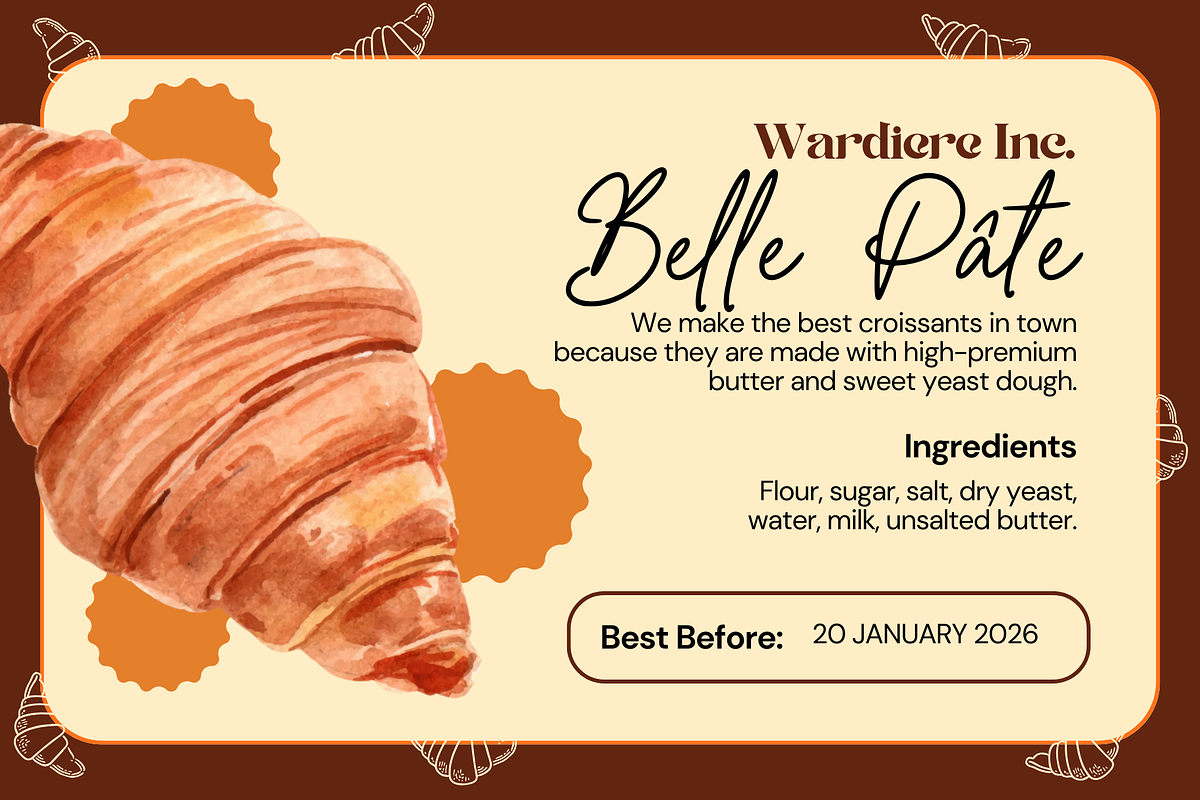 Wardiere Inc.

Belle Pâte

We make the best croissants in town because they are made with high-premium butter and sweet yeast dough.

Ingredients

Flour, sugar, salt, dry yeast, water, milk, unsalted butter.

Best Before: 20 JANUARY 2026